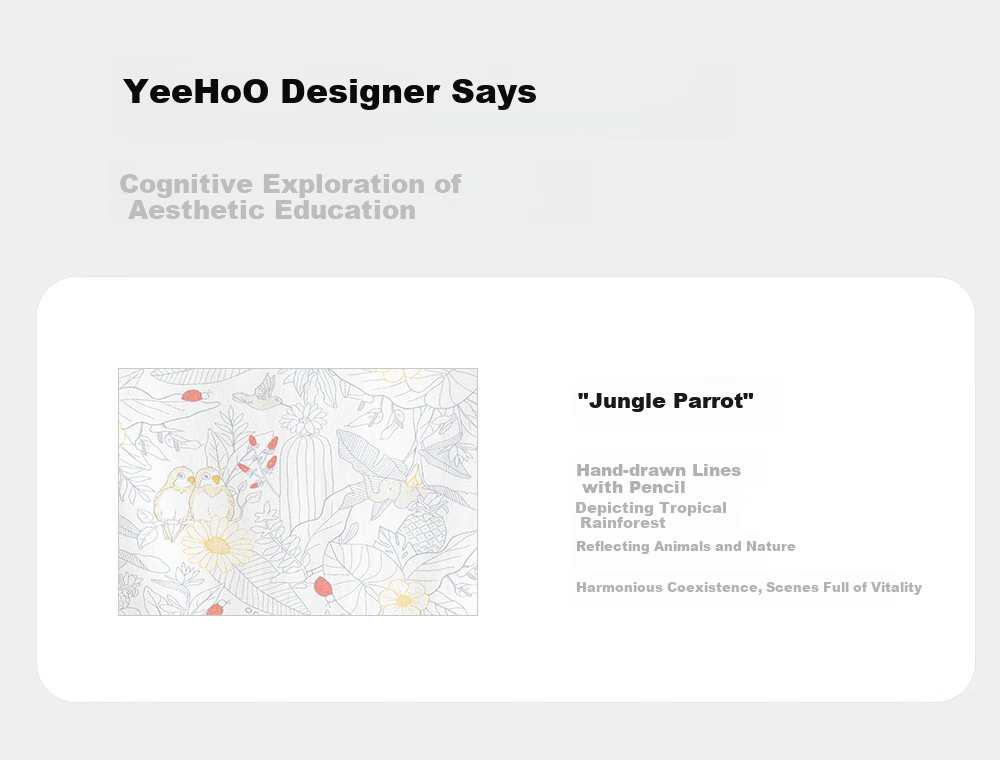 YeeHoO Designer Says

Cognitive Exploration of Aesthetic Education

"Jungle Parrot"

Hand-drawn Lines with Pencil

Depicting Tropical Rainforest

Reflecting Animals and Nature

Harmonious Coexistence, Scenes Full of Vitality